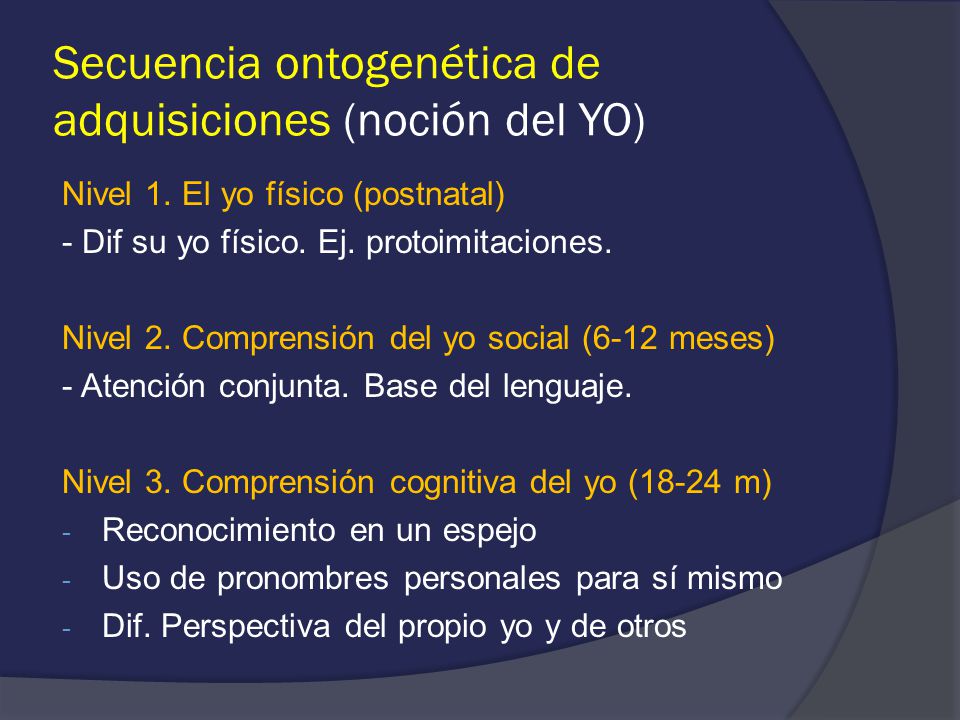 Secuencia ontogenética de adquisiciones (noción del YO)

Nivel 1. El yo físico (postnatal)
- Dif su yo físico. Ej. protoimitaciones.

Nivel 2. Comprensión del yo social (6-12 meses)
- Atención conjunta. Base del lenguaje.

Nivel 3. Comprensión cognitiva del yo (18-24 m)
- Reconocimiento en un espejo
- Uso de pronombres personales para sí mismo
- Dif. Perspectiva del propio yo y de otros